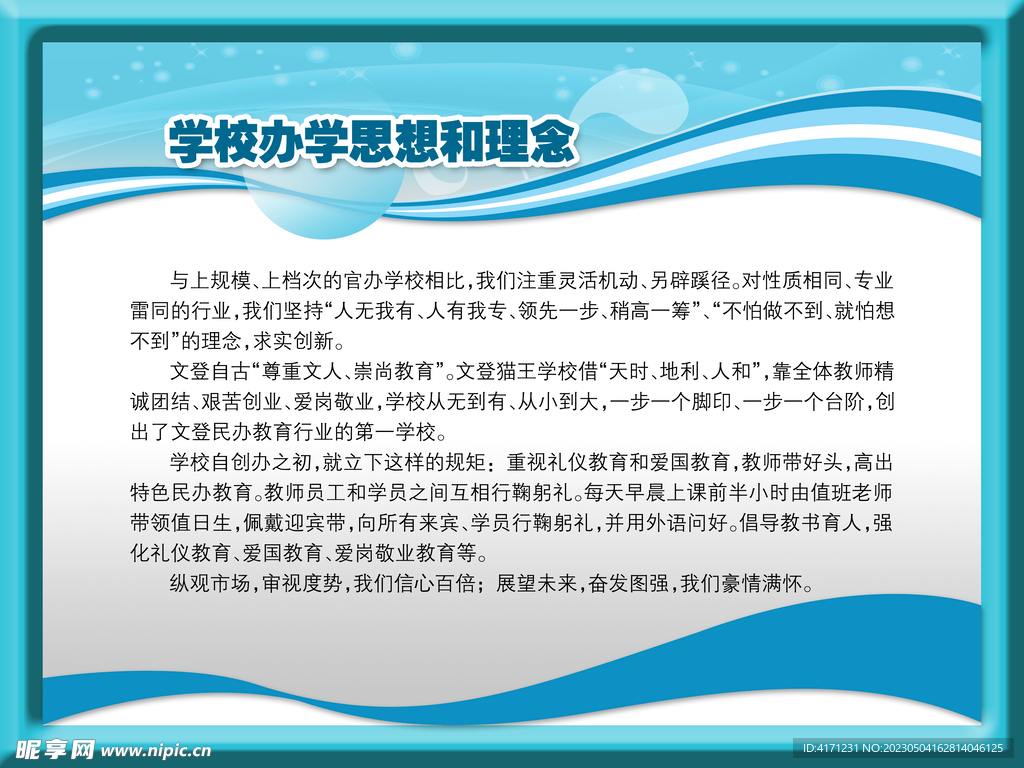 学校办学思想和理念

与上规模、上档次的官办学校相比，我们注重灵活机动、另辟蹊径。对性质相同、专业雷同的行业，我们坚持“人无我有、人有我专、领先一步、稍高一筹”、“不怕做不到、就怕想不到”的理念，求实创新。

文登自古“尊重文人、崇尚教育”。文登猫王学校借“天时、地利、人和”，靠全体教师精诚团结、艰苦创业、爱岗敬业，学校从无到有、从小到大，一步一个脚印、一步一个台阶，创出了文登民办教育行业的第一学校。

学校自创办之初，就立下这样的规矩：重视礼仪教育和爱国教育，教师带好头，高出特色民办教育。教师员工和学员之间互相行鞠躬礼。每天早晨上课前半小时由值班老师带领值日生，佩戴迎宾带，向所有来宾、学员行鞠躬礼，并用外语问好。倡导教书育人，强化礼仪教育、爱国教育、爱岗敬业教育等。

纵观市场，审视度势，我们信心百倍；展望未来，奋发图强，我们豪情满怀。

昵享网 www.nipic.cn

ID:4171231 NO:20230504162814046125